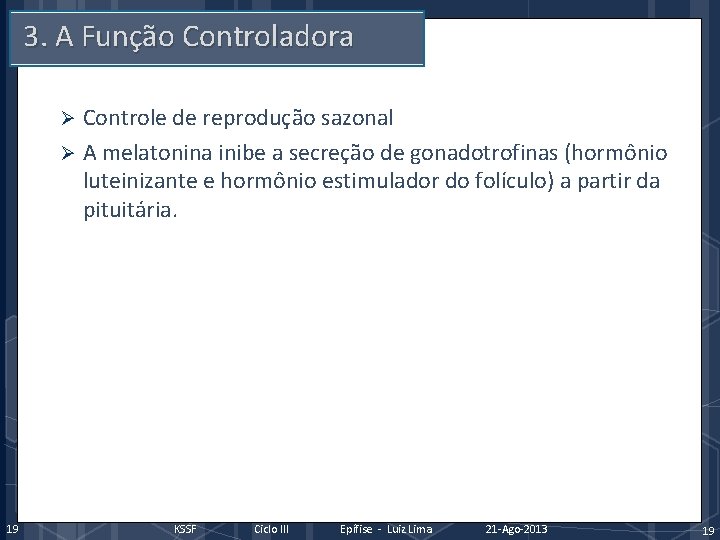 3. A Função Controladora

➢ Controle de reprodução sazonal

➢ A melatonina inibe a secreção de gonadotrofinas (hormônio luteinizante e hormônio estimulador do folículo) a partir da pituitária.

19 KSSF Ciclo III Epífise - Luiz Lima 21-Ago-2013 19